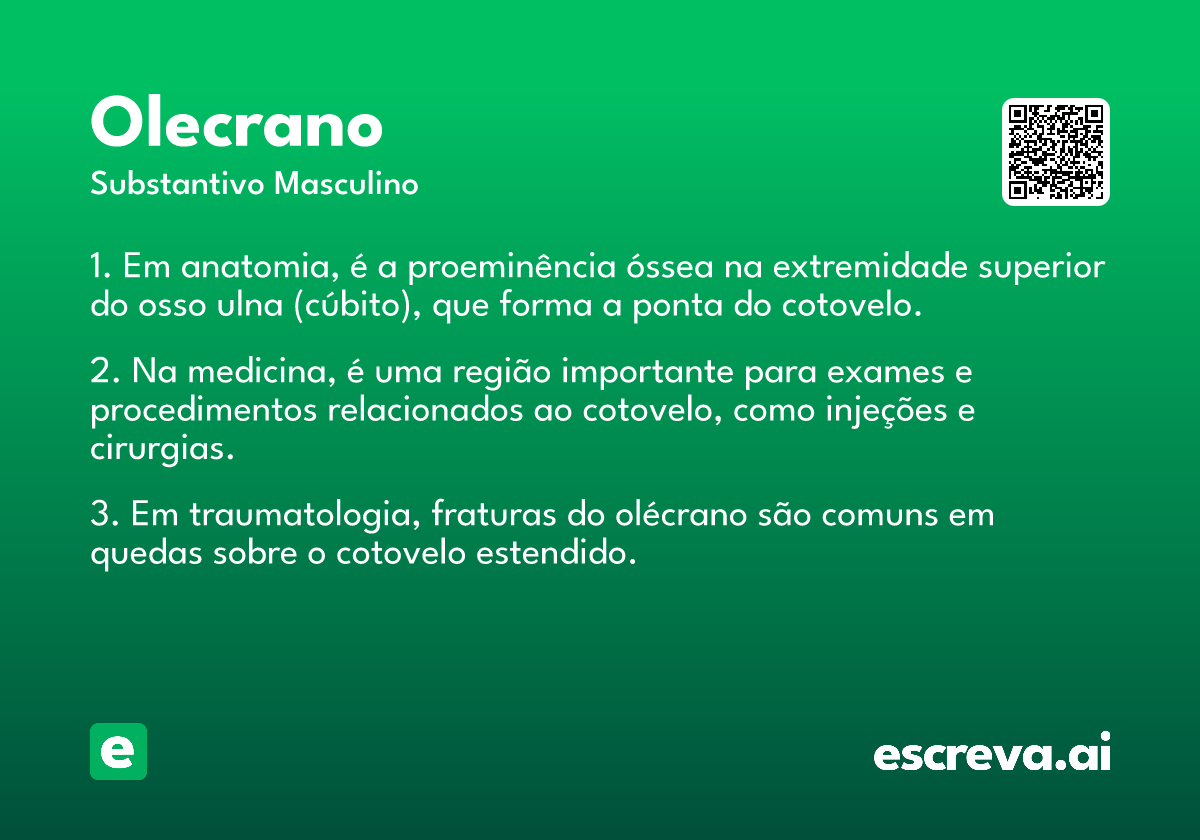 Olecrano

Substantivo Masculino

1. Em anatomia, é a proeminência óssea na extremidade superior do osso ulna (cúbito), que forma a ponta do cotovelo.

2. Na medicina, é uma região importante para exames e procedimentos relacionados ao cotovelo, como injeções e cirurgias.

3. Em traumatologia, fraturas do olécrano são comuns em quedas sobre o cotovelo estendido.

e

escreva.ai